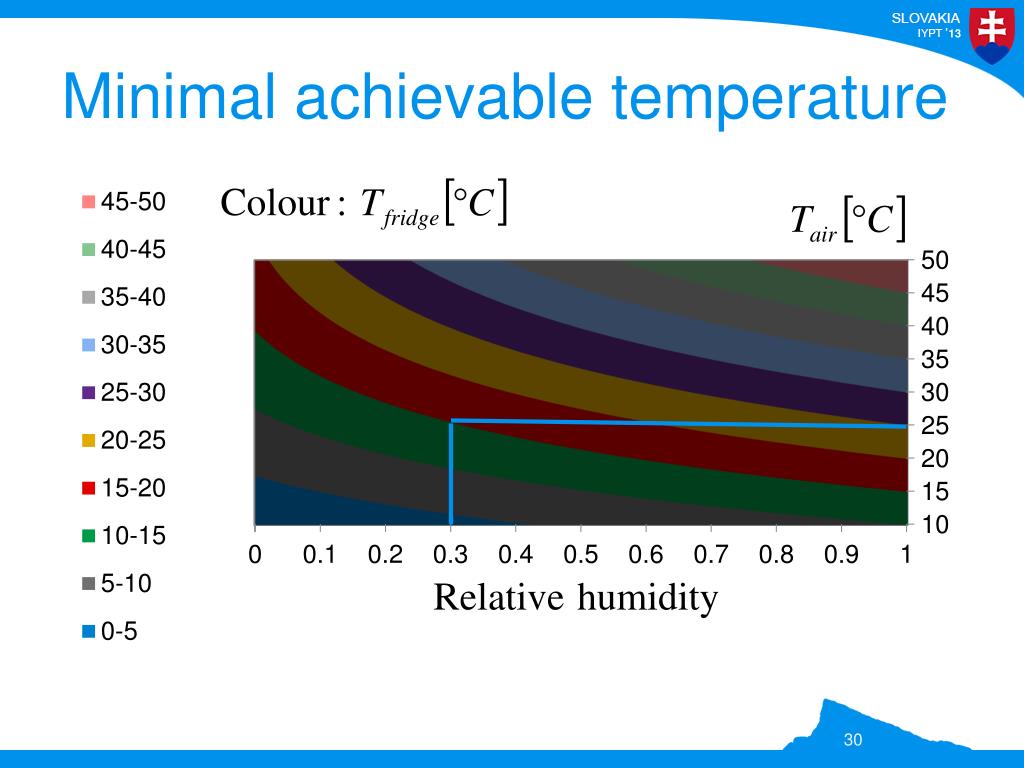 SLOVAKIA
IYPT '13

Minimal achievable temperature

45-50
40-45
35-40
30-35
25-30
20-25
15-20
10-15
5-10
0-5

Colour : $T_{fridge}[°C]$

$T_{air}[°C]$

50
45
40
35
30
25
20
15
10

0 0.1 0.2 0.3 0.4 0.5 0.6 0.7 0.8 0.9 1

Relative humidity

30